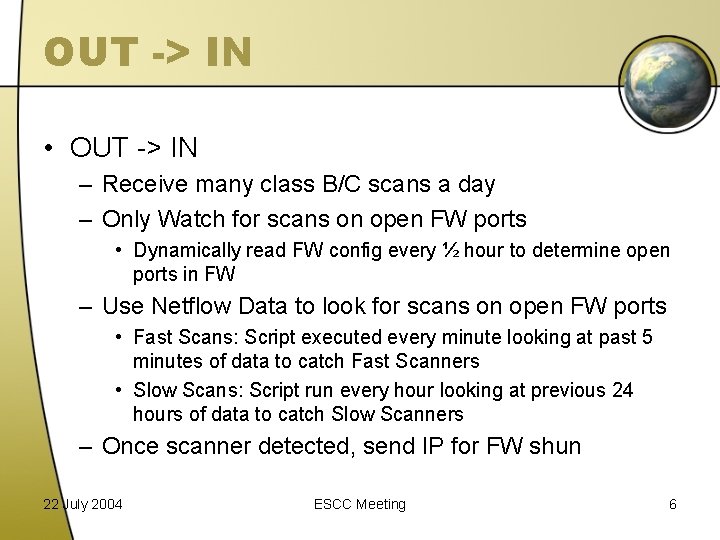 OUT -> IN

• OUT -> IN
– Receive many class B/C scans a day
– Only Watch for scans on open FW ports
• Dynamically read FW config every ½ hour to determine open ports in FW
– Use Netflow Data to look for scans on open FW ports
• Fast Scans: Script executed every minute looking at past 5 minutes of data to catch Fast Scanners
• Slow Scans: Script run every hour looking at previous 24 hours of data to catch Slow Scanners
– Once scanner detected, send IP for FW shun

22 July 2004
ESCC Meeting
6